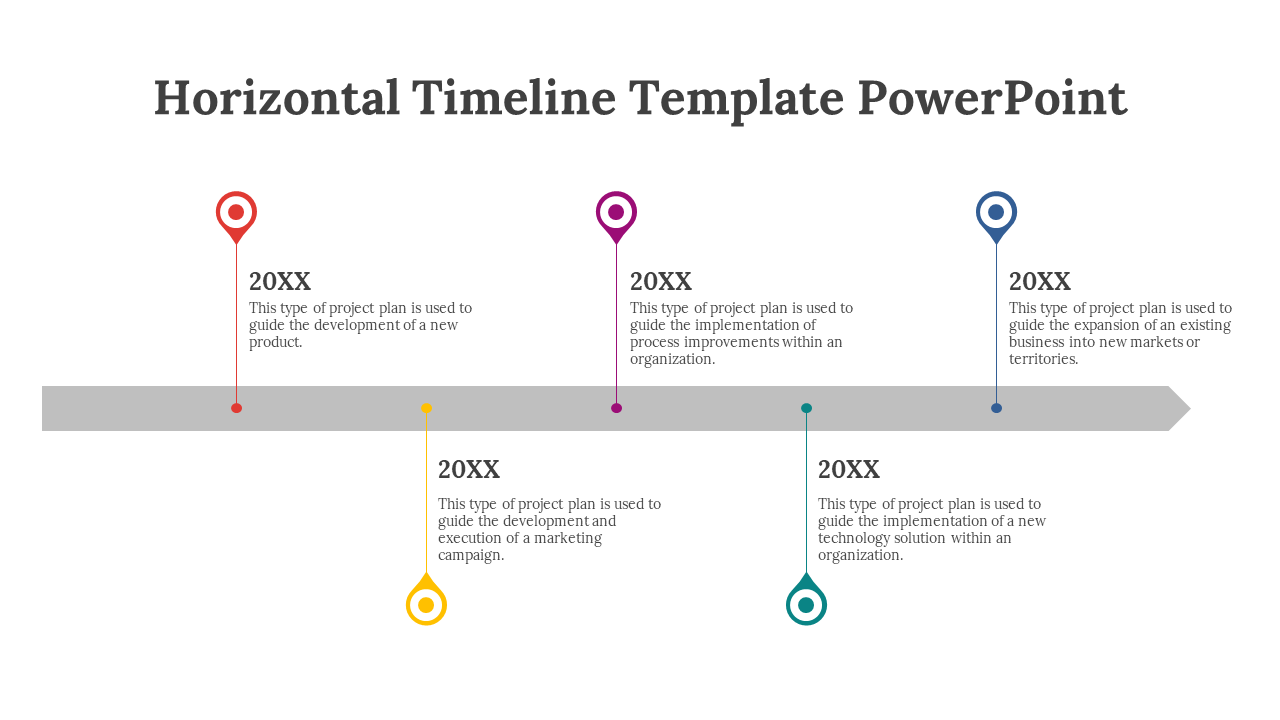 Horizontal Timeline Template PowerPoint

20XX
This type of project plan is used to guide the development of a new product.

20XX
This type of project plan is used to guide the development and execution of a marketing campaign.

20XX
This type of project plan is used to guide the implementation of process improvements within an organization.

20XX
This type of project plan is used to guide the implementation of a new technology solution within an organization.

20XX
This type of project plan is used to guide the expansion of an existing business into new markets or territories.